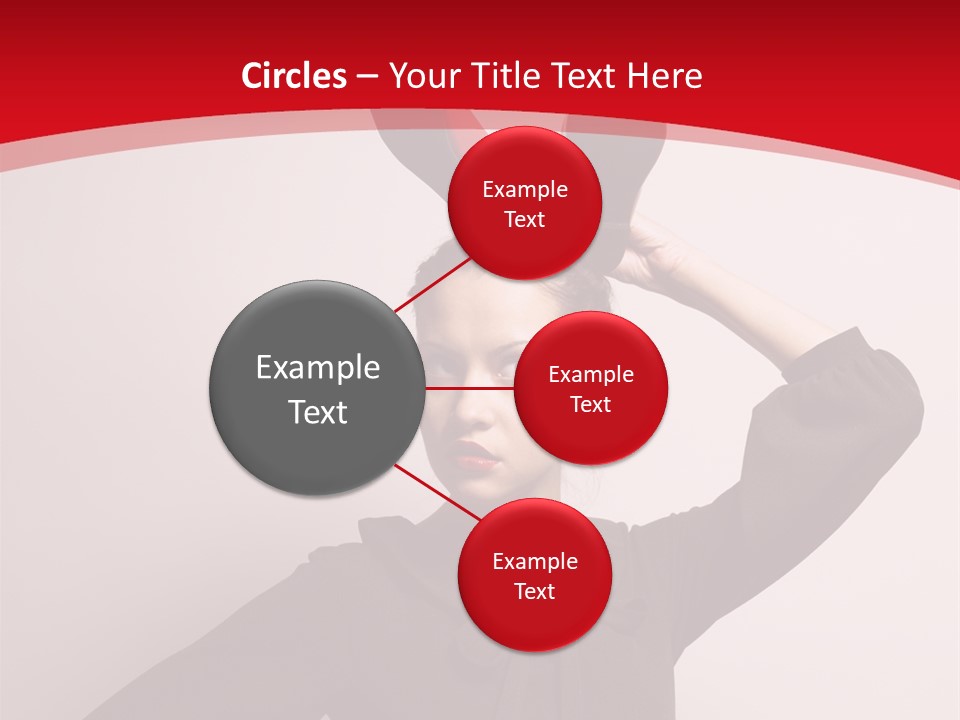 Circles – Your Title Text Here

Example Text

Example Text

Example Text

Example Text